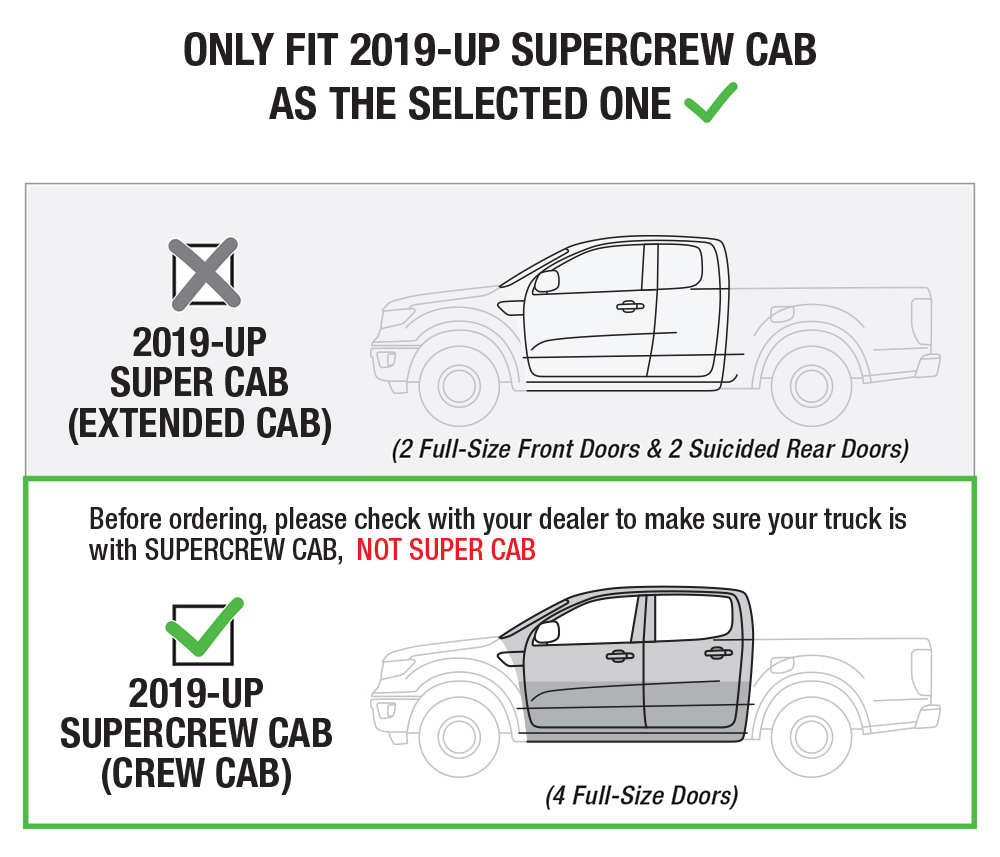 ONLY FIT 2019-UP SUPERCREW CAB
AS THE SELECTED ONE

2019-UP
SUPER CAB
(EXTENDED CAB)

(2 Full-Size Front Doors & 2 Suicided Rear Doors)

Before ordering, please check with your dealer to make sure your truck is with SUPERCREW CAB, NOT SUPER CAB

2019-UP
SUPERCREW CAB
(CREW CAB)

(4 Full-Size Doors)